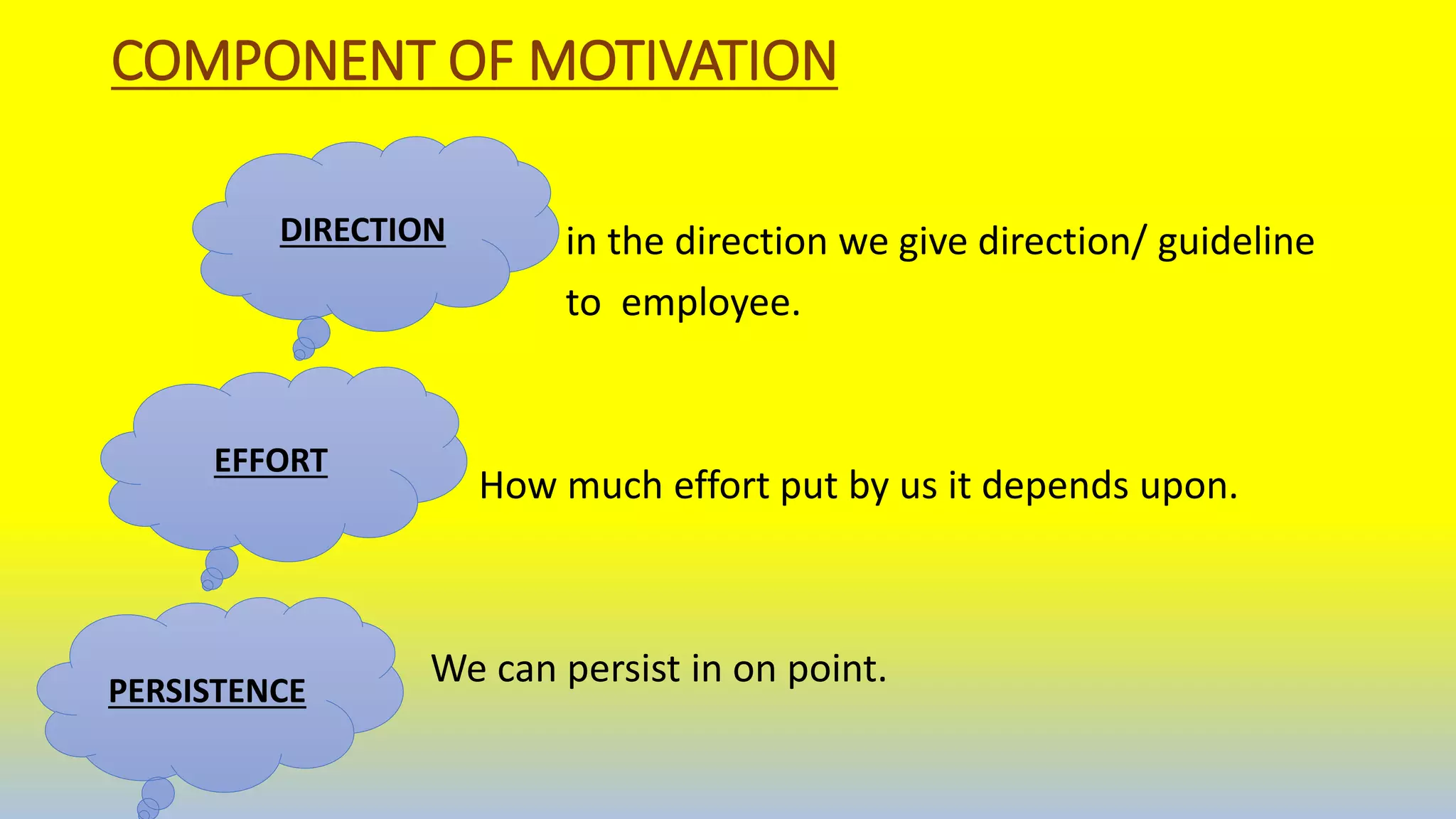 COMPONENT OF MOTIVATION

DIRECTION

in the direction we give direction/ guideline to employee.

EFFORT

How much effort put by us it depends upon.

PERSISTENCE

We can persist in on point.